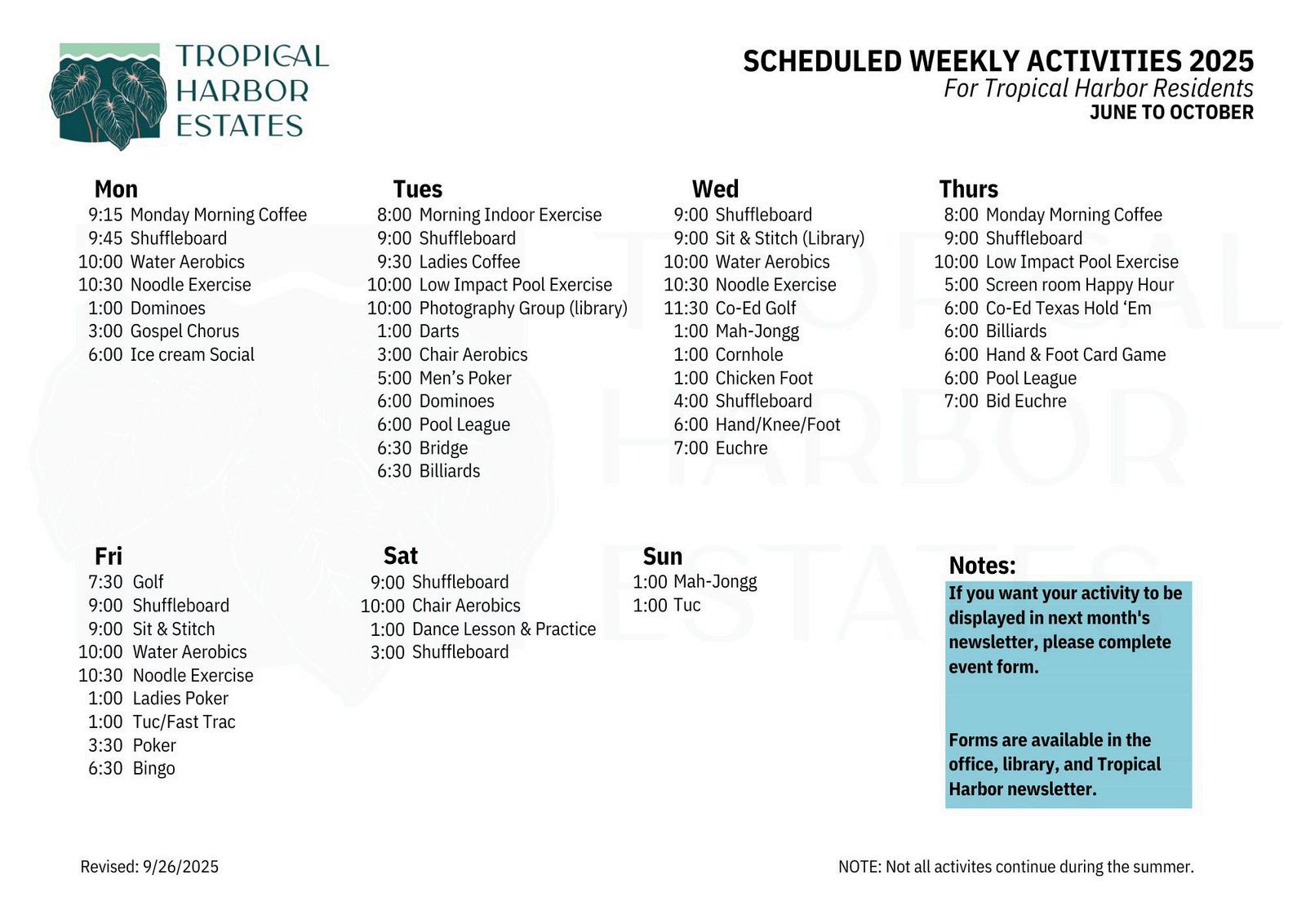 TROPICAL HARBOR ESTATES

SCHEDULED WEEKLY ACTIVITIES 2025
For Tropical Harbor Residents
JUNE TO OCTOBER

Mon
9:15 Monday Morning Coffee
9:45 Shuffleboard
10:00 Water Aerobics
10:30 Noodle Exercise
1:00 Dominoes
3:00 Gospel Chorus
6:00 Ice cream Social

Tues
8:00 Morning Indoor Exercise
9:00 Shuffleboard
9:30 Ladies Coffee
10:00 Low Impact Pool Exercise
10:00 Photography Group (library)
1:00 Darts
3:00 Chair Aerobics
5:00 Men's Poker
6:00 Dominoes
6:00 Pool League
6:30 Bridge
6:30 Billiards

Wed
9:00 Shuffleboard
9:00 Sit & Stitch (Library)
10:00 Water Aerobics
10:30 Noodle Exercise
11:30 Co-Ed Golf
1:00 Mah-Jongg
1:00 Cornhole
1:00 Chicken Foot
4:00 Shuffleboard
6:00 Hand/Knee/Foot
7:00 Euchre

Thurs
8:00 Monday Morning Coffee
9:00 Shuffleboard
10:00 Low Impact Pool Exercise
5:00 Screen room Happy Hour
6:00 Co-Ed Texas Hold 'Em
6:00 Billiards
6:00 Hand & Foot Card Game
6:00 Pool League
7:00 Bid Euchre

Fri
7:30 Golf
9:00 Shuffleboard
9:00 Sit & Stitch
10:00 Water Aerobics
10:30 Noodle Exercise
1:00 Ladies Poker
1:00 Tuc/Fast Trac
3:30 Poker
6:30 Bingo

Sat
9:00 Shuffleboard
10:00 Chair Aerobics
1:00 Dance Lesson & Practice
3:00 Shuffleboard

Sun
1:00 Mah-Jongg
1:00 Tuc

Notes:
If you want your activity to be displayed in next month's newsletter, please complete event form.

Forms are available in the office, library, and Tropical Harbor newsletter.

Revised: 9/26/2025

NOTE: Not all activites continue during the summer.